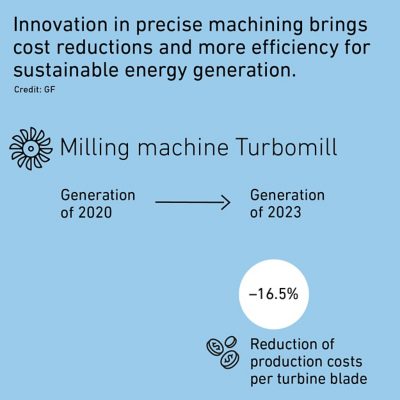 Innovation in precise machining brings cost reductions and more efficiency for sustainable energy generation.
Credit: GF

Milling machine Turbomill

Generation of 2020

Generation of 2023

–16.5%

Reduction of production costs per turbine blade